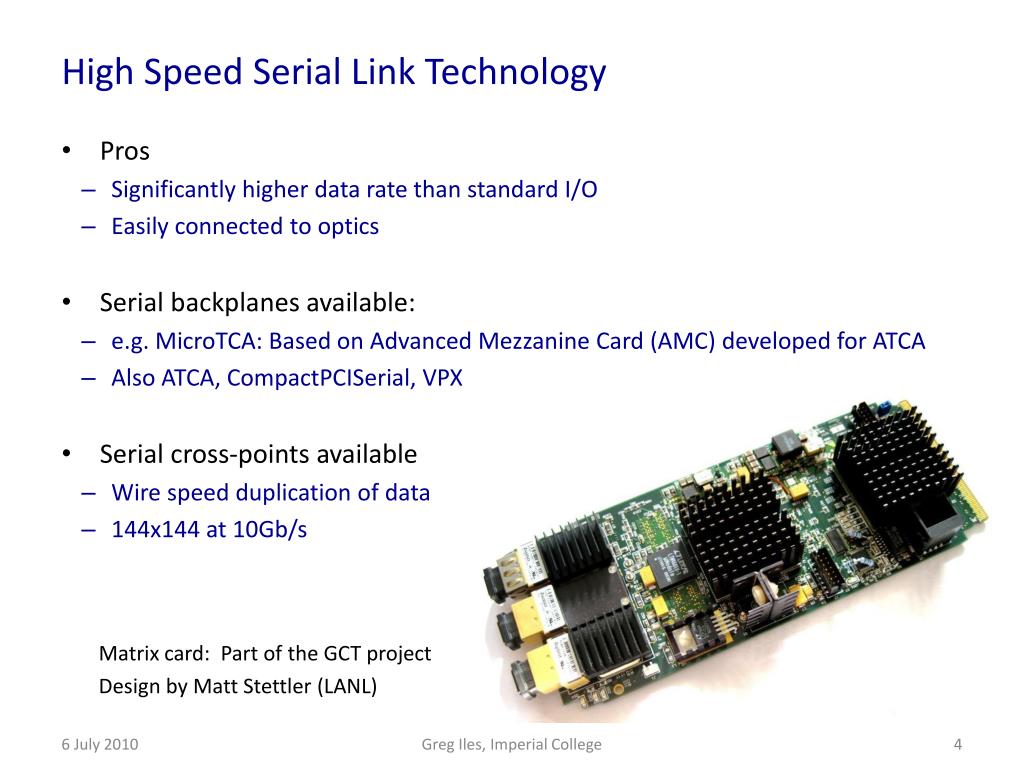 High Speed Serial Link Technology

• Pros
– Significantly higher data rate than standard I/O
– Easily connected to optics

• Serial backplanes available:
– e.g. MicroTCA: Based on Advanced Mezzanine Card (AMC) developed for ATCA
– Also ATCA, CompactPCISerial, VPX

• Serial cross-points available
– Wire speed duplication of data
– 144x144 at 10Gb/s

Matrix card: Part of the GCT project
Design by Matt Stettler (LANL)

6 July 2010
Greg Iles, Imperial College
4